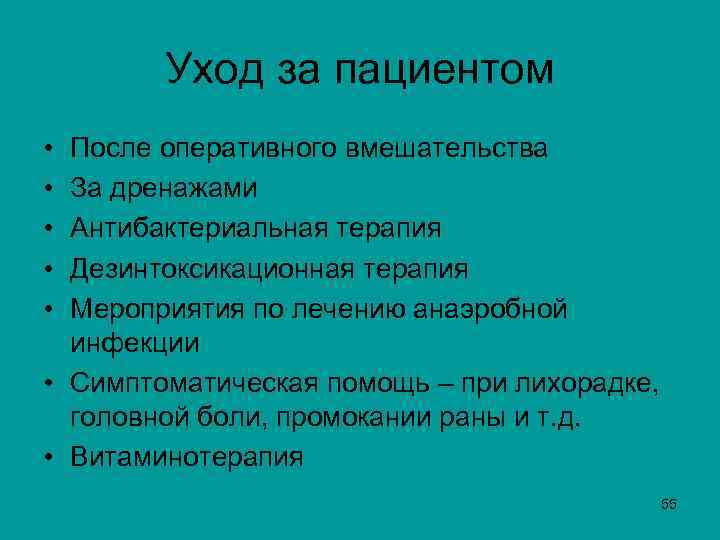 Уход за пациентом

• После оперативного вмешательства
• За дренажами
• Антибактериальная терапия
• Дезинтоксикационная терапия
• Мероприятия по лечению анаэробной инфекции
• Симптоматическая помощь – при лихорадке, головной боли, промокании раны и т.д.
• Витаминотерапия

55